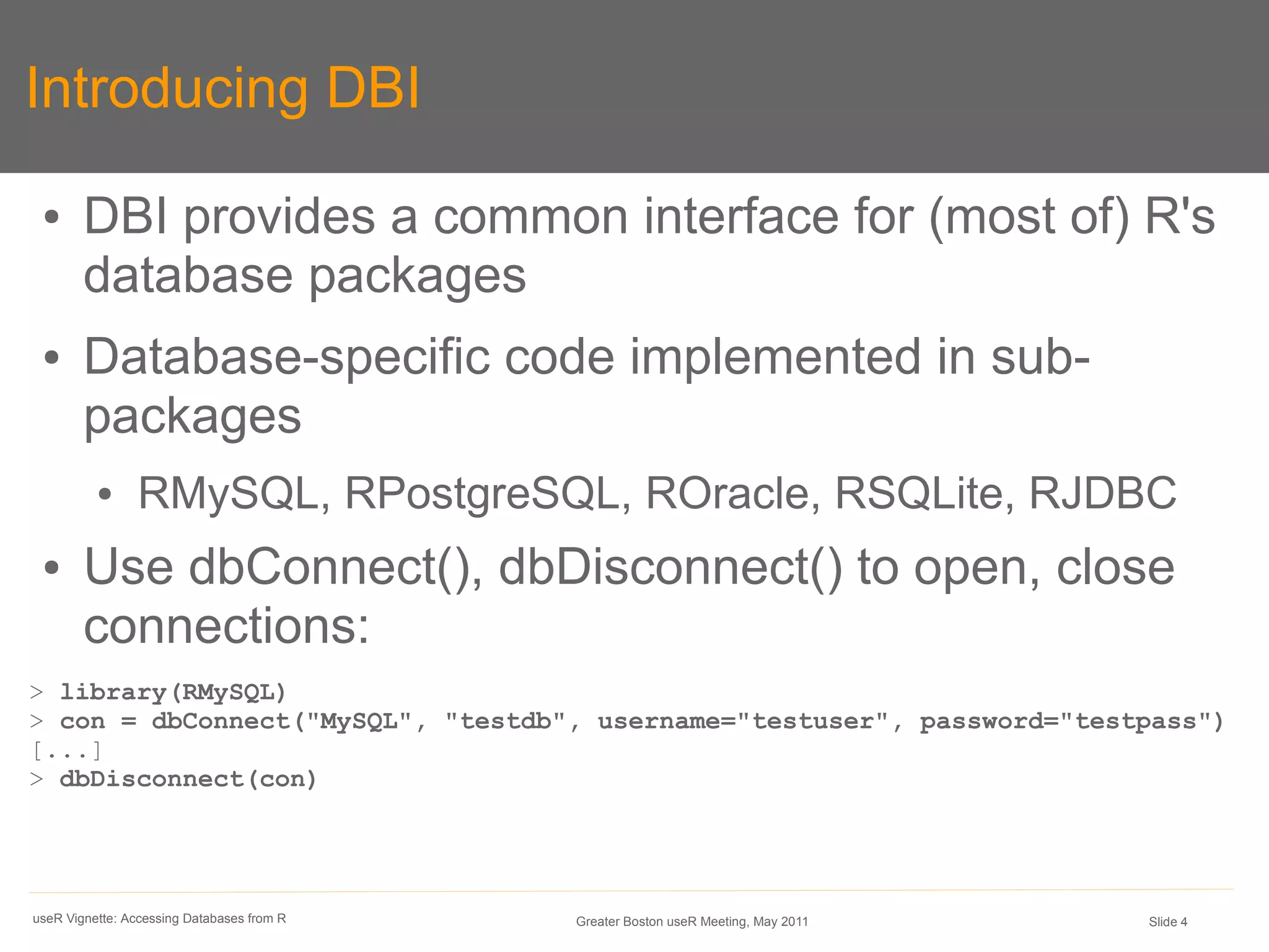 Introducing DBI

• DBI provides a common interface for (most of) R's database packages

• Database-specific code implemented in sub-packages

• RMySQL, RPostgreSQL, ROracle, RSQLite, RJDBC

• Use dbConnect(), dbDisconnect() to open, close connections:

> library(RMySQL)
> con = dbConnect("MySQL", "testdb", username="testuser", password="testpass")
[...]
> dbDisconnect(con)

useR Vignette: Accessing Databases from R

Greater Boston useR Meeting, May 2011

Slide 4